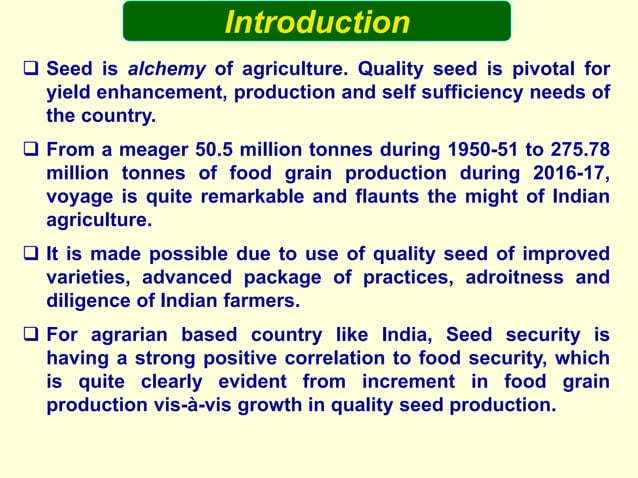 Introduction

❑ Seed is alchemy of agriculture. Quality seed is pivotal for yield enhancement, production and self sufficiency needs of the country.

❑ From a meager 50.5 million tonnes during 1950-51 to 275.78 million tonnes of food grain production during 2016-17, voyage is quite remarkable and flaunts the might of Indian agriculture.

❑ It is made possible due to use of quality seed of improved varieties, advanced package of practices, adroitness and diligence of Indian farmers.

❑ For agrarian based country like India, Seed security is having a strong positive correlation to food security, which is quite clearly evident from increment in food grain production vis-à-vis growth in quality seed production.